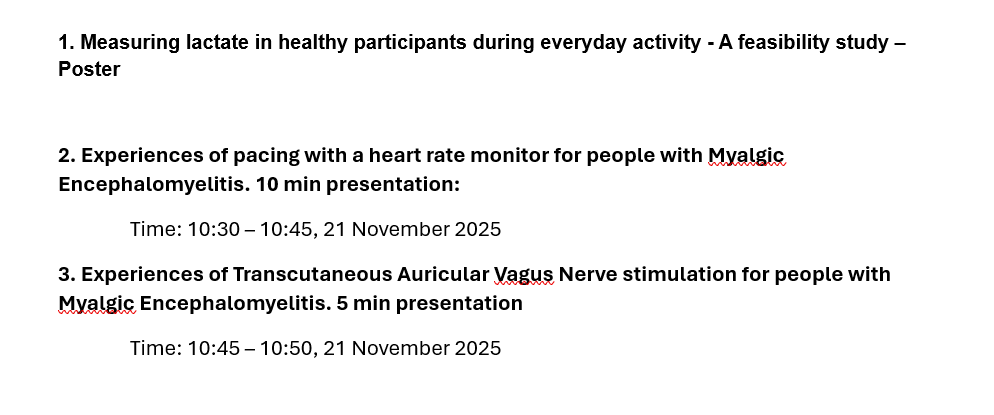 1. Measuring lactate in healthy participants during everyday activity - A feasibility study – Poster

2. Experiences of pacing with a heart rate monitor for people with Myalgic Encephalomyelitis. 10 min presentation:

Time: 10:30 – 10:45, 21 November 2025

3. Experiences of Transcutaneous Auricular Vagus Nerve stimulation for people with Myalgic Encephalomyelitis. 5 min presentation

Time: 10:45 – 10:50, 21 November 2025